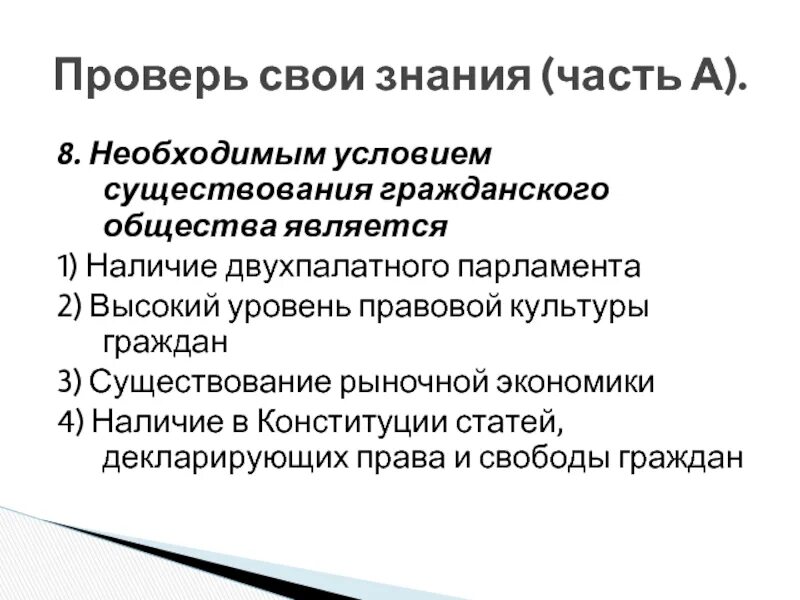 Проверь свои знания (часть А).

8. Необходимым условием существования гражданского общества является

1) Наличие двухпалатного парламента

2) Высокий уровень правовой культуры граждан

3) Существование рыночной экономики

4) Наличие в Конституции статей, декларирующих права и свободы граждан